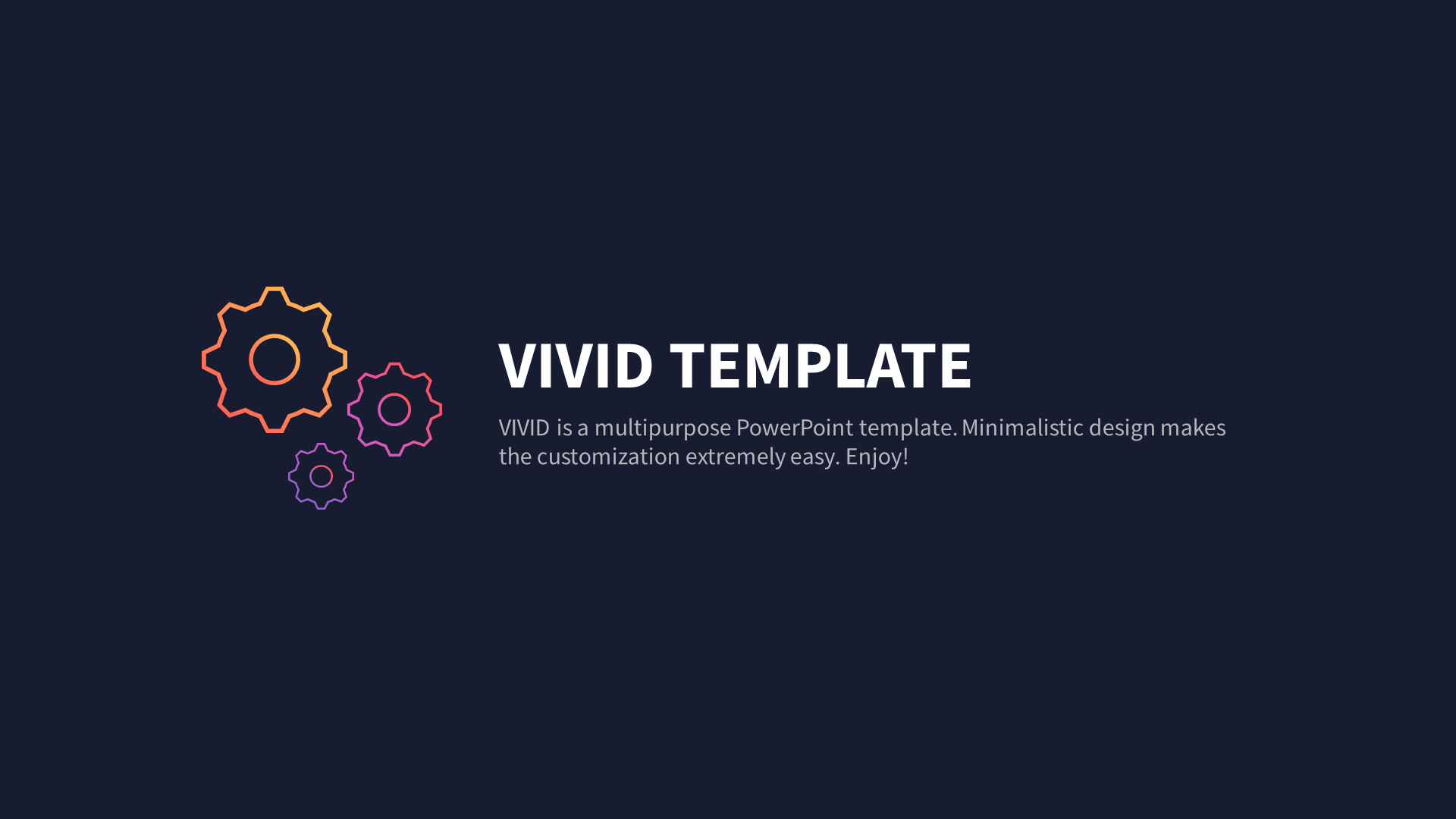 VIVID TEMPLATE

VIVID is a multipurpose PowerPoint template. Minimalistic design makes the customization extremely easy. Enjoy!